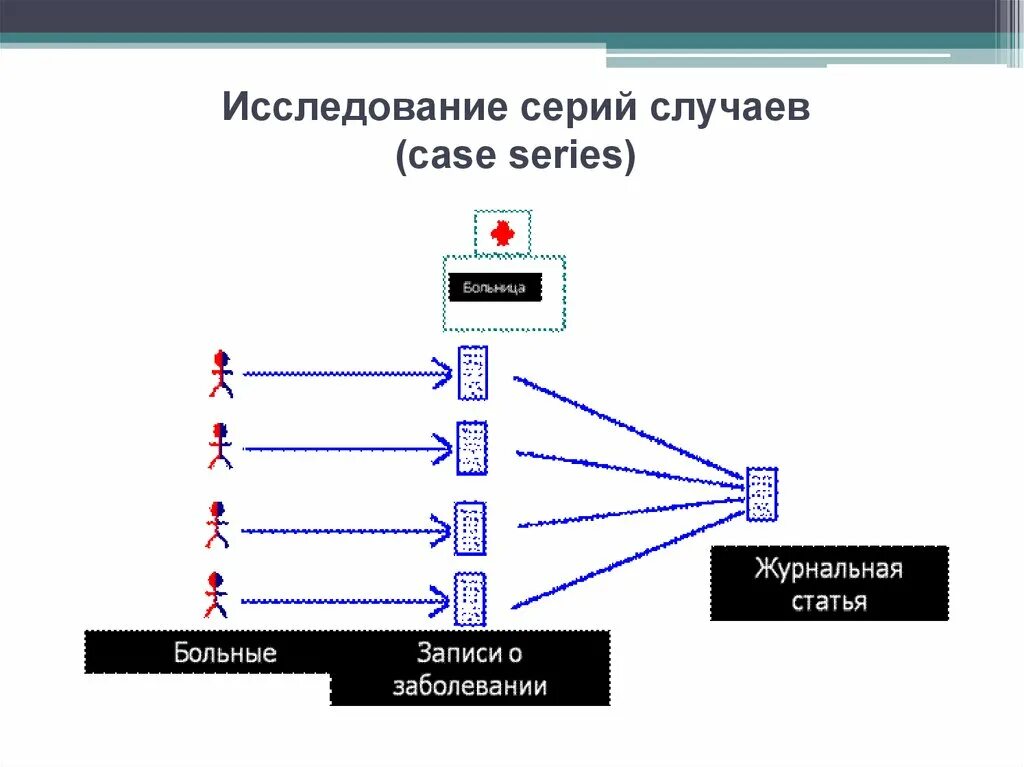 Исследование серий случаев
(case series)

Больница

Журнальная статья

Больные

Записи о заболевании